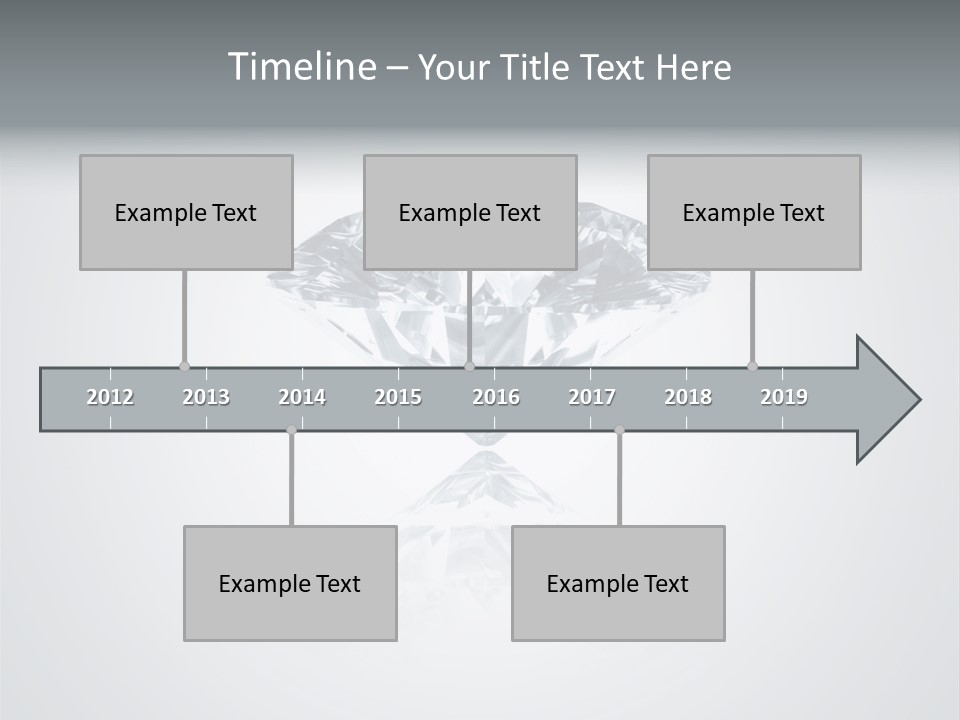 Timeline – Your Title Text Here

Example Text

Example Text

Example Text

2012 2013 2014 2015 2016 2017 2018 2019

Example Text

Example Text